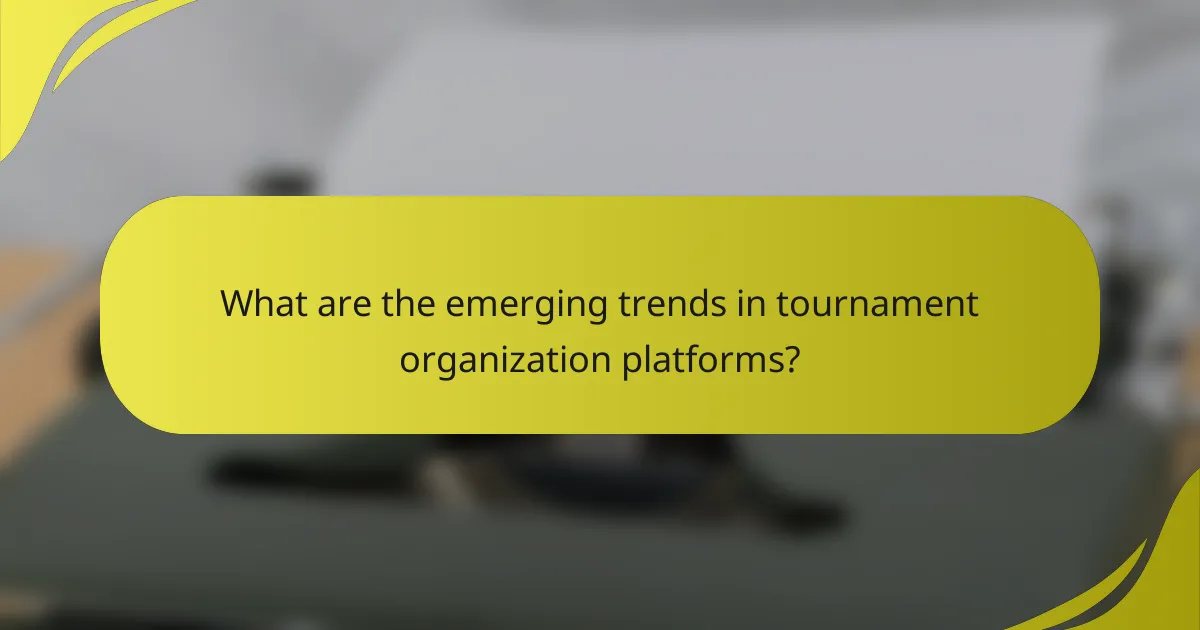 What are the emerging trends in tournament organization platforms?